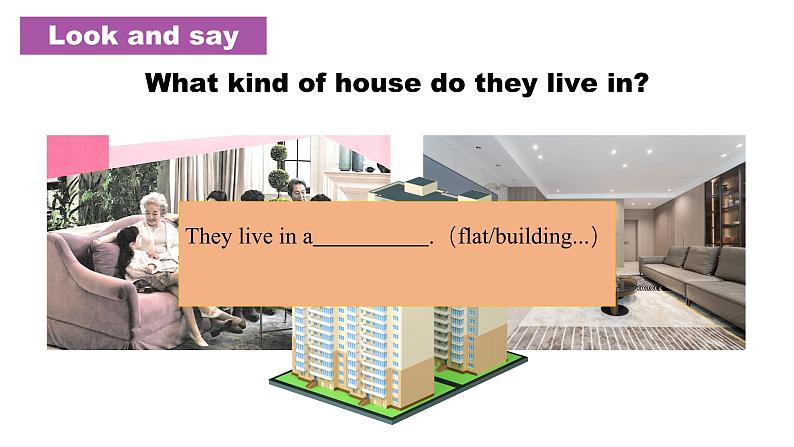 Look and say

What kind of house do they live in?

They live in a__________. (flat/building...)